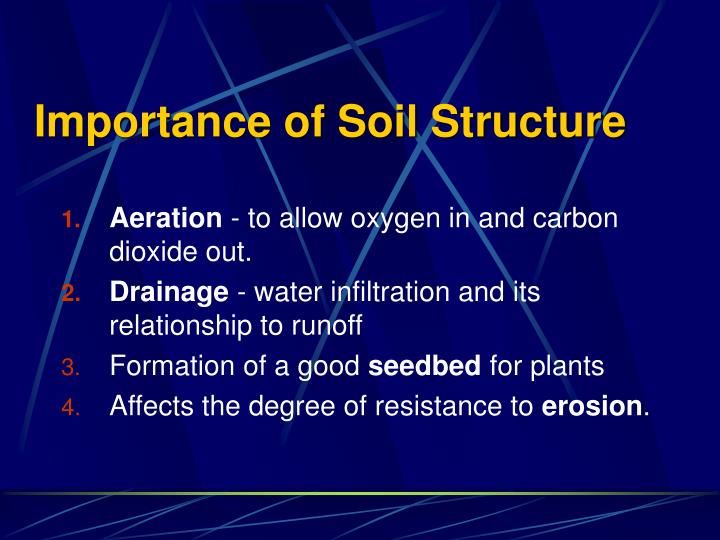 Importance of Soil Structure

1. Aeration - to allow oxygen in and carbon dioxide out.
2. Drainage - water infiltration and its relationship to runoff
3. Formation of a good seedbed for plants
4. Affects the degree of resistance to erosion.